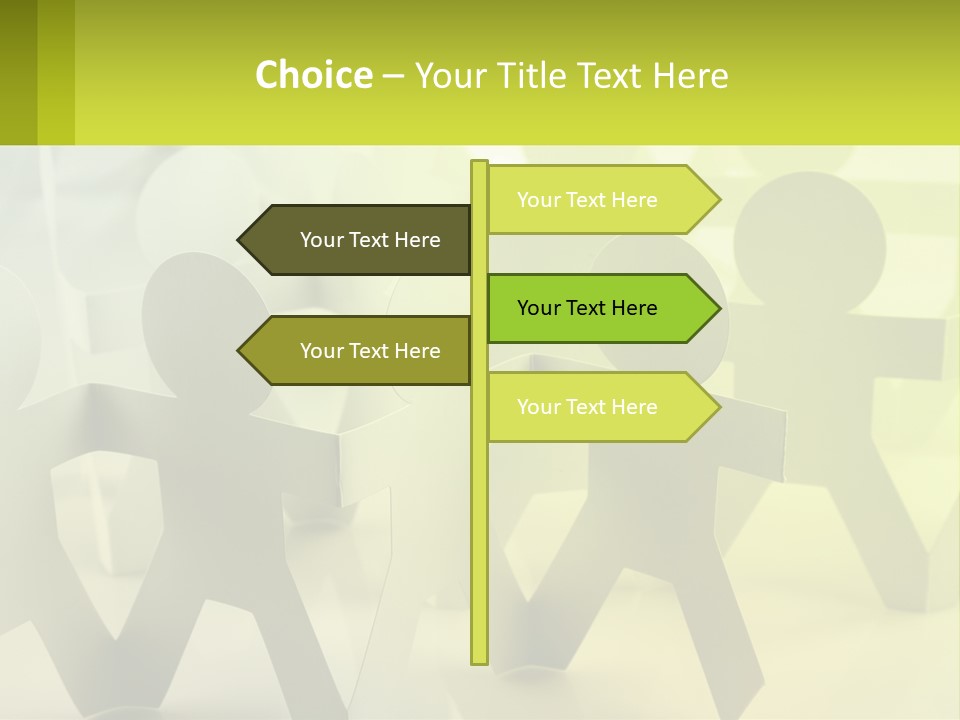 Choice – Your Title Text Here

Your Text Here

Your Text Here

Your Text Here

Your Text Here

Your Text Here